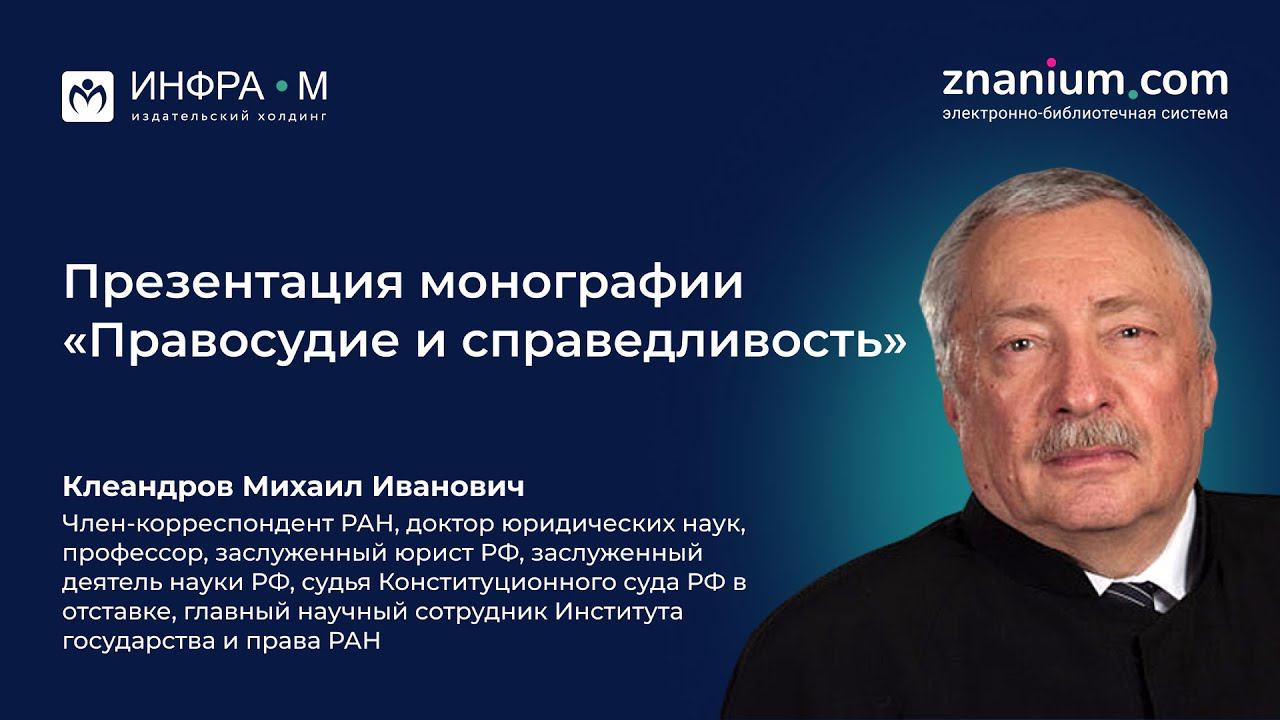 ИНФРА • М
издательский холдинг

znanium.com
электронно-библиотечная система

Презентация монографии «Правосудие и справедливость»

Клеандров Михаил Иванович
Член-корреспондент РАН, доктор юридических наук, профессор, заслуженный юрист РФ, заслуженный деятель науки РФ, судья Конституционного суда РФ в отставке, главный научный сотрудник Института государства и права РАН